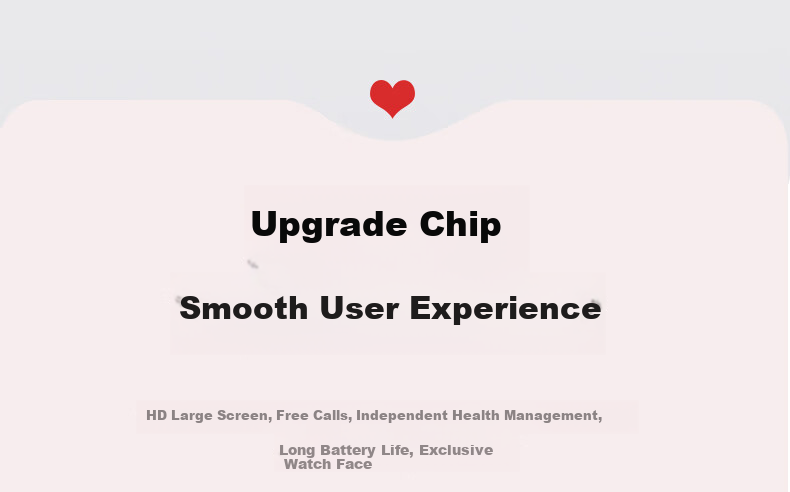 Upgrade Chip

Smooth User Experience

HD Large Screen, Free Calls, Independent Health Management,

Long Battery Life, Exclusive Watch Face